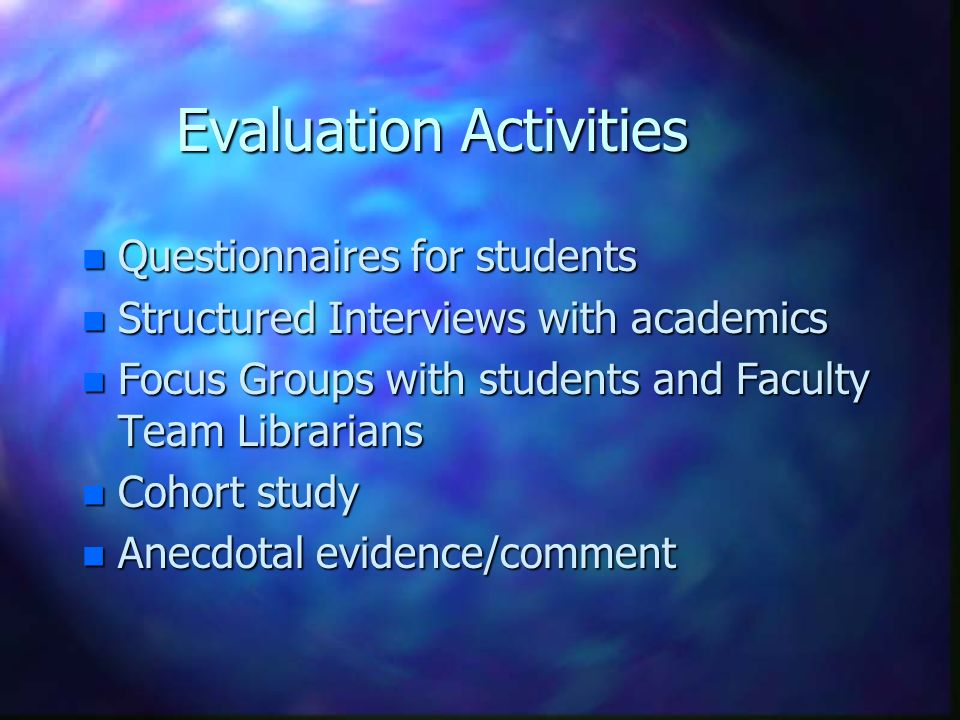 Evaluation Activities

- Questionnaires for students
- Structured Interviews with academics
- Focus Groups with students and Faculty Team Librarians
- Cohort study
- Anecdotal evidence/comment